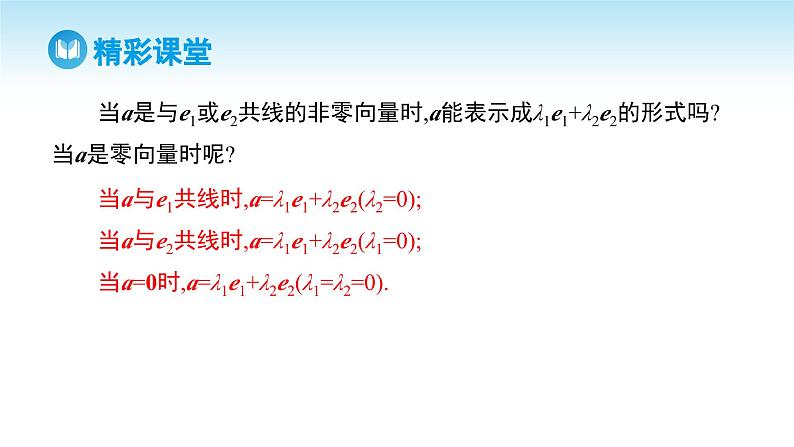 精彩课堂

当$\boldsymbol{a}$是与$\boldsymbol{e}_1$或$\boldsymbol{e}_2$共线的非零向量时,$\boldsymbol{a}$能表示成$\lambda_1\boldsymbol{e}_1+\lambda_2\boldsymbol{e}_2$的形式吗?当$\boldsymbol{a}$是零向量时呢?

当$\boldsymbol{a}$与$\boldsymbol{e}_1$共线时,$\boldsymbol{a}=\lambda_1\boldsymbol{e}_1+\lambda_2\boldsymbol{e}_2(\lambda_2=0)$;

当$\boldsymbol{a}$与$\boldsymbol{e}_2$共线时,$\boldsymbol{a}=\lambda_1\boldsymbol{e}_1+\lambda_2\boldsymbol{e}_2(\lambda_1=0)$;

当$\boldsymbol{a}=\boldsymbol{0}$时,$\boldsymbol{a}=\lambda_1\boldsymbol{e}_1+\lambda_2\boldsymbol{e}_2(\lambda_1=\lambda_2=0)$.